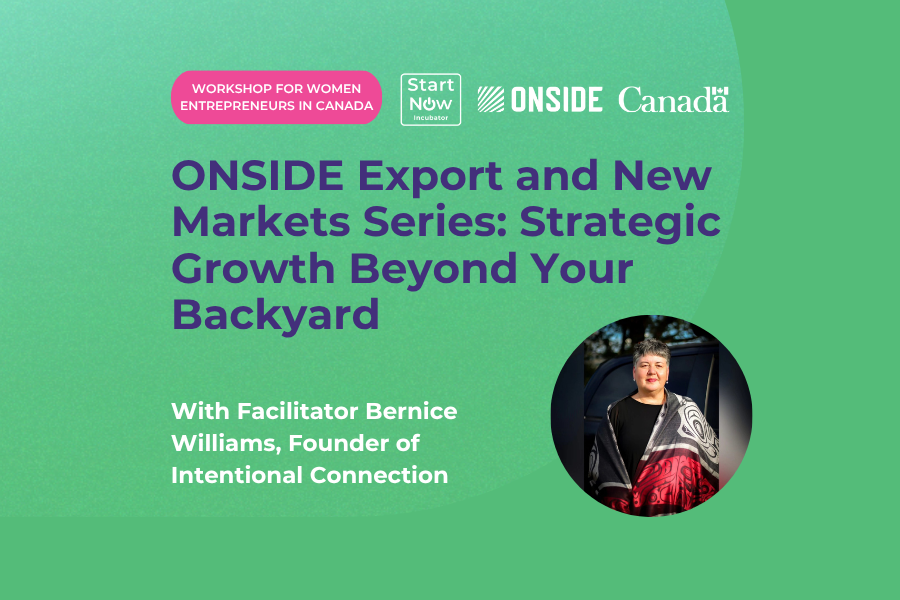 WORKSHOP FOR WOMEN ENTREPRENEURS IN CANADA

Start Now Incubator

ONSIDE

Canada

ONSIDE Export and New Markets Series: Strategic Growth Beyond Your Backyard

With Facilitator Bernice Williams, Founder of Intentional Connection